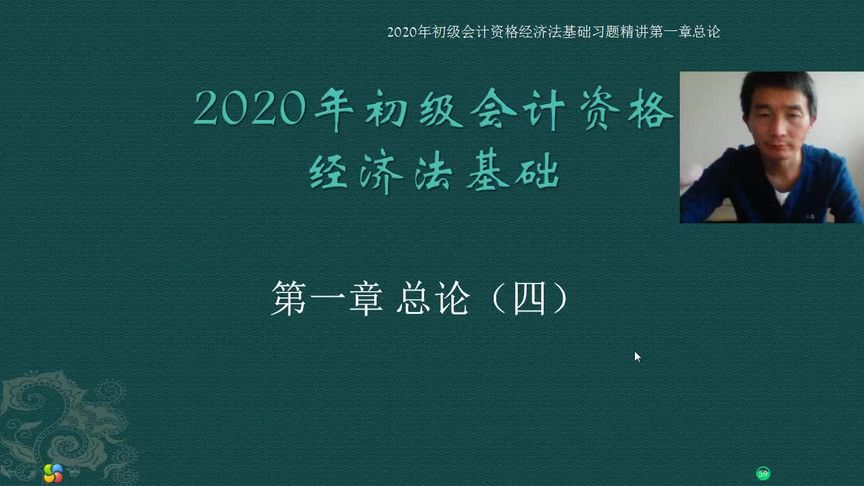 2020年初级会计资格经济法基础习题精讲第一章总论

2020年初级会计资格
经济法基础

第一章 总论（四）